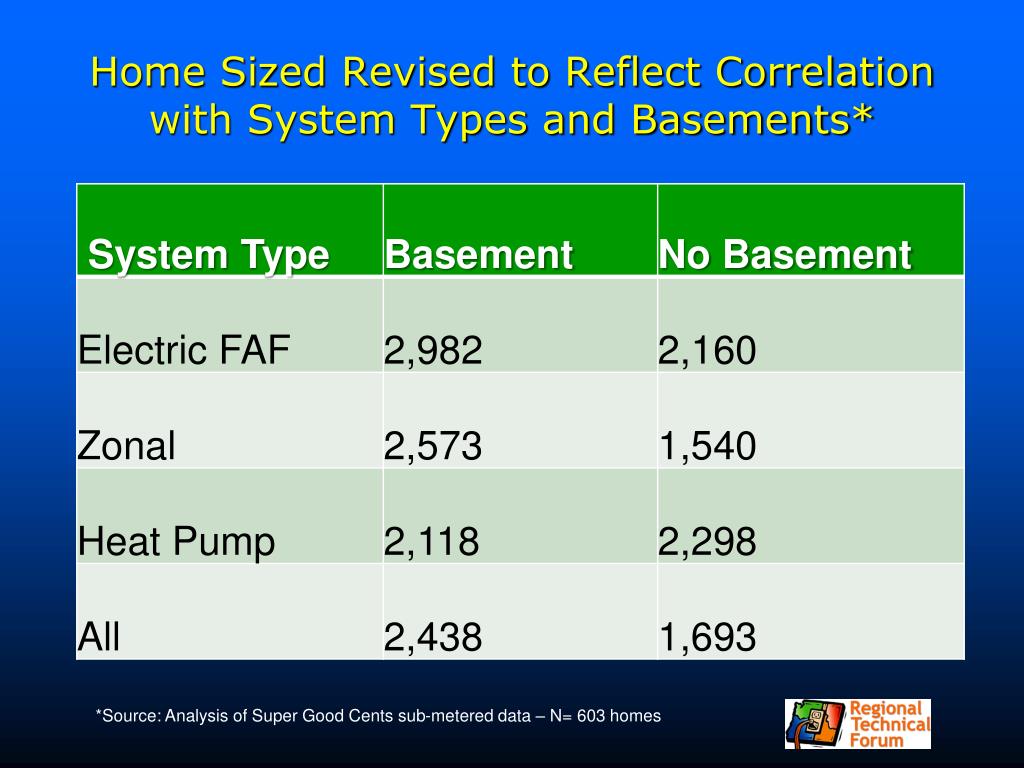 Home Sized Revised to Reflect Correlation with System Types and Basements*

| System Type | Basement | No Basement |
|---|---|---|
| Electric FAF | 2,982 | 2,160 |
| Zonal | 2,573 | 1,540 |
| Heat Pump | 2,118 | 2,298 |
| All | 2,438 | 1,693 |

*Source: Analysis of Super Good Cents sub-metered data – N= 603 homes

Regional Technical Forum